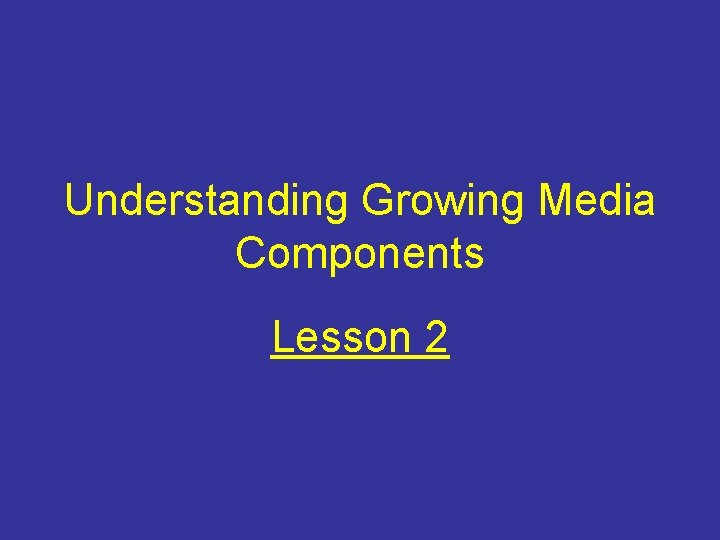 Understanding Growing Media Components

Lesson 2